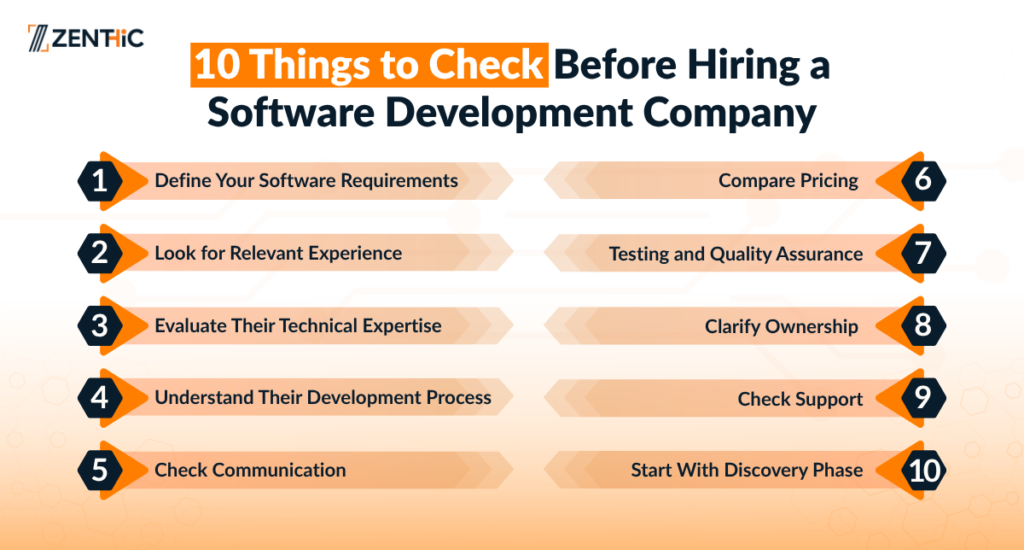 ZENTHIC

10 Things to Check Before Hiring a Software Development Company

1 Define Your Software Requirements

2 Look for Relevant Experience

3 Evaluate Their Technical Expertise

4 Understand Their Development Process

5 Check Communication

Compare Pricing 6

Testing and Quality Assurance 7

Clarify Ownership 8

Check Support 9

Start With Discovery Phase 10